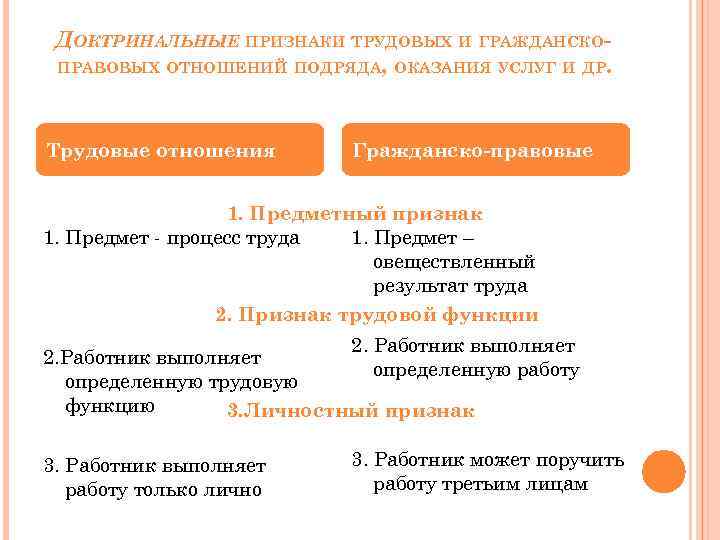 ДОКТРИНАЛЬНЫЕ ПРИЗНАКИ ТРУДОВЫХ И ГРАЖДАНСКО-ПРАВОВЫХ ОТНОШЕНИЙ ПОДРЯДА, ОКАЗАНИЯ УСЛУГ И ДР.

Трудовые отношения

Гражданско-правовые

1. Предметный признак

1. Предмет - процесс труда

1. Предмет – овеществленный результат труда

2. Признак трудовой функции

2.Работник выполняет определенную трудовую функцию

2. Работник выполняет определенную работу

3.Личностный признак

3. Работник выполняет работу только лично

3. Работник может поручить работу третьим лицам